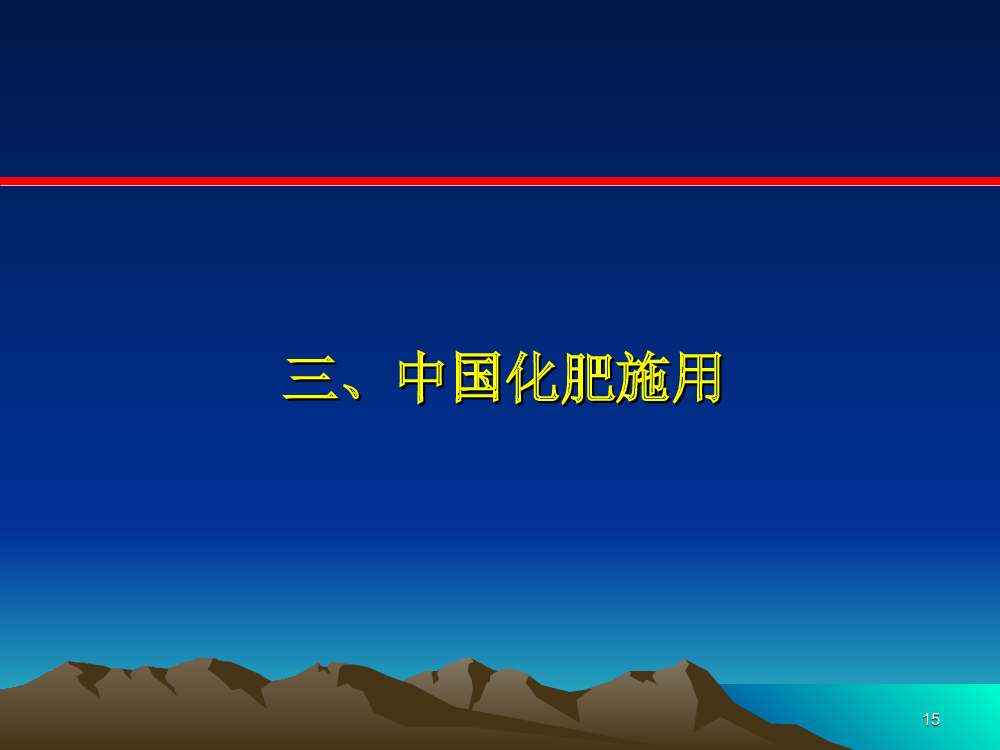 三、中国化肥施用

15